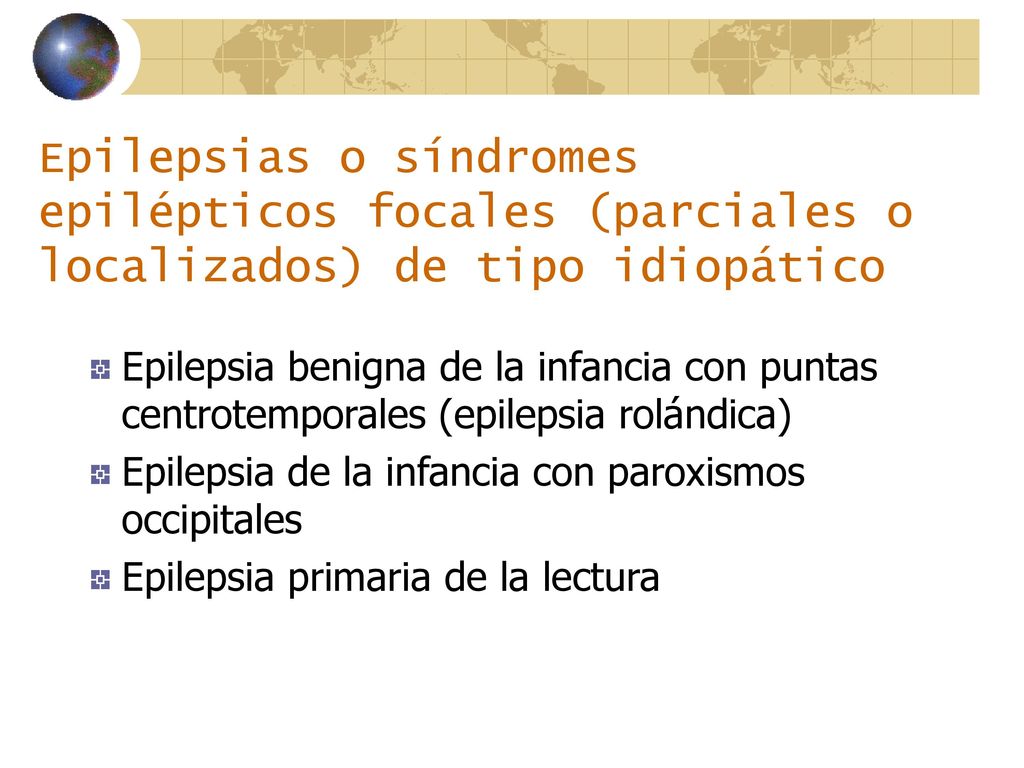 Epilepsias o síndromes epilépticos focales (parciales o localizados) de tipo idiopático

Epilepsia benigna de la infancia con puntas centrotemporales (epilepsia rolándica)

Epilepsia de la infancia con paroxismos occipitales

Epilepsia primaria de la lectura